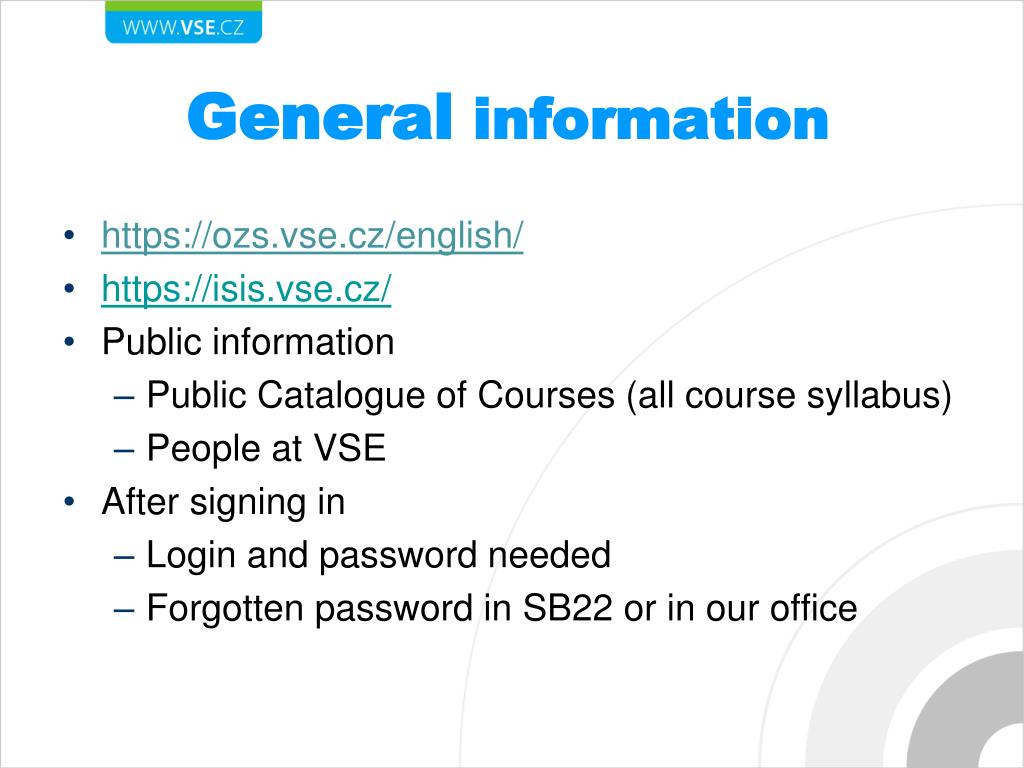 WWW.VSE.CZ

General information

• https://ozs.vse.cz/english/
• https://isis.vse.cz/
• Public information
– Public Catalogue of Courses (all course syllabus)
– People at VSE
• After signing in
– Login and password needed
– Forgotten password in SB22 or in our office